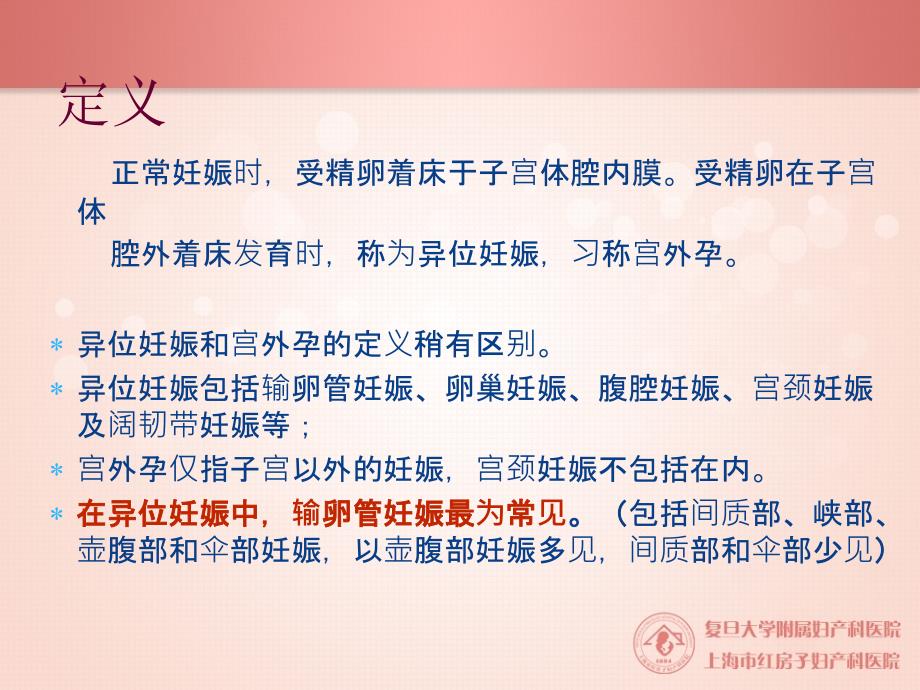 定义

正常妊娠时，受精卵着床于子宫体腔内膜。受精卵在子宫体
腔外着床发育时，称为异位妊娠，习称宫外孕。

* 异位妊娠和宫外孕的定义稍有区别。
* 异位妊娠包括输卵管妊娠、卵巢妊娠、腹腔妊娠、宫颈妊娠及阔韧带妊娠等；
* 宫外孕仅指子宫以外的妊娠，宫颈妊娠不包括在内。
* 在异位妊娠中，输卵管妊娠最为常见。（包括间质部、峡部、壶腹部和伞部妊娠，以壶腹部妊娠多见，间质部和伞部少见）

复旦大学附属妇产科医院
上海市红房子妇产科医院